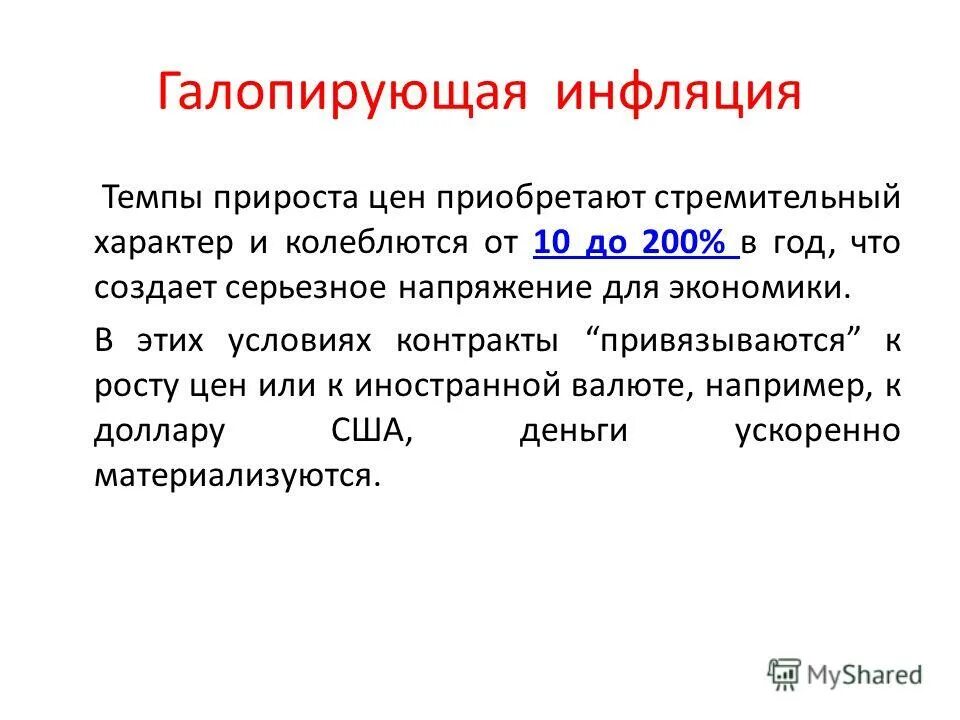 Галопирующая инфляция

Темпы прироста цен приобретают стремительный характер и колеблются от 10 до 200% в год, что создает серьезное напряжение для экономики.

В этих условиях контракты “привязываются” к росту цен или к иностранной валюте, например, к доллару США, деньги ускоренно материализуются.

MyShared